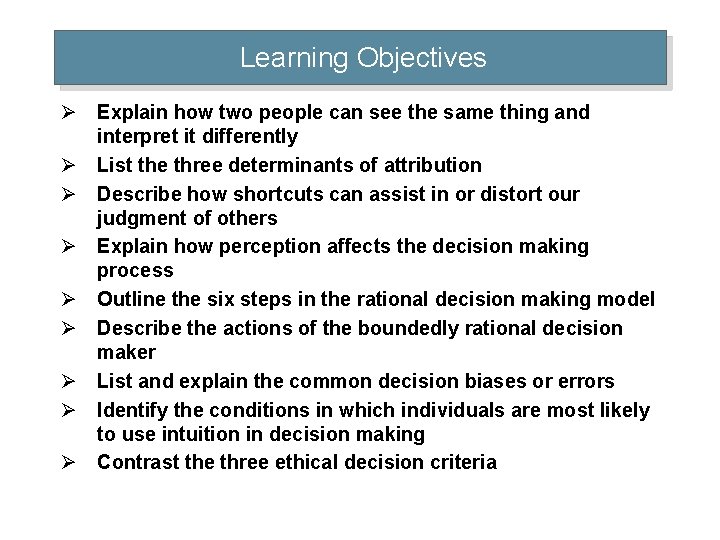 Learning Objectives

➢ Explain how two people can see the same thing and interpret it differently
➢ List the three determinants of attribution
➢ Describe how shortcuts can assist in or distort our judgment of others
➢ Explain how perception affects the decision making process
➢ Outline the six steps in the rational decision making model
➢ Describe the actions of the boundedly rational decision maker
➢ List and explain the common decision biases or errors
➢ Identify the conditions in which individuals are most likely to use intuition in decision making
➢ Contrast the three ethical decision criteria